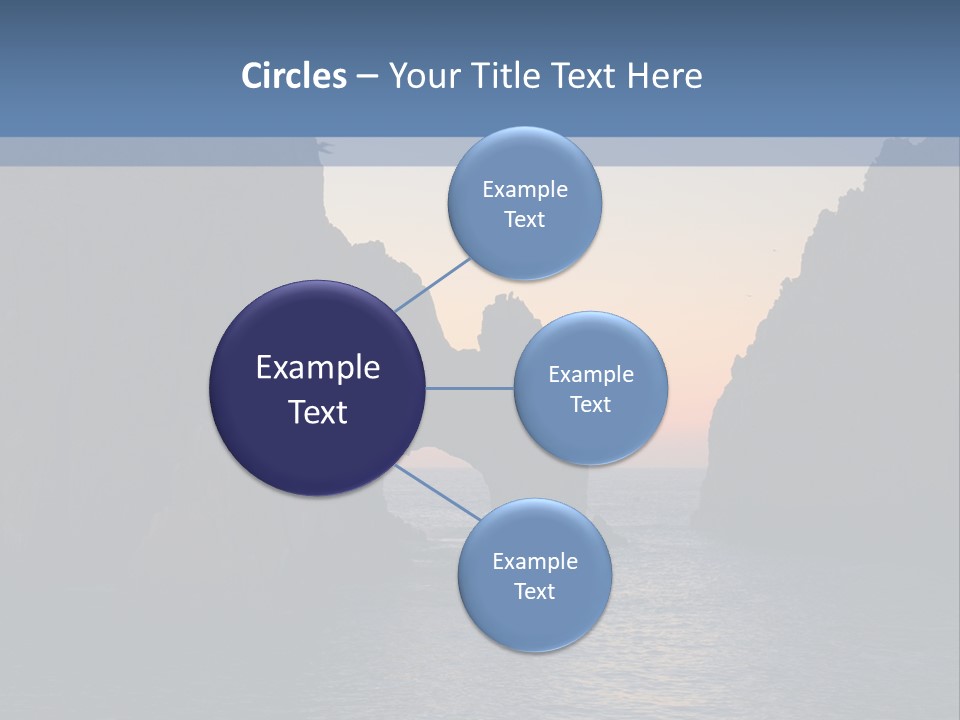 Circles – Your Title Text Here

Example Text

Example Text

Example Text

Example Text